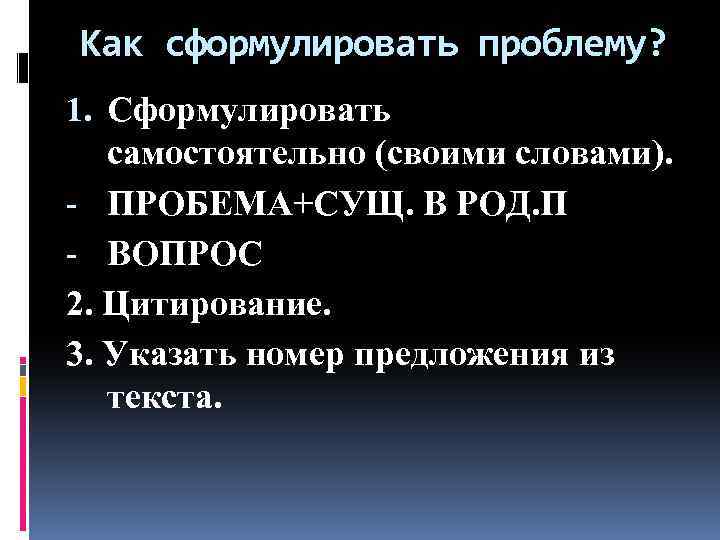 Как сформулировать проблему?

1. Сформулировать самостоятельно (своими словами).

- ПРОБЕМА+СУЩ. В РОД.П

- ВОПРОС

2. Цитирование.

3. Указать номер предложения из текста.